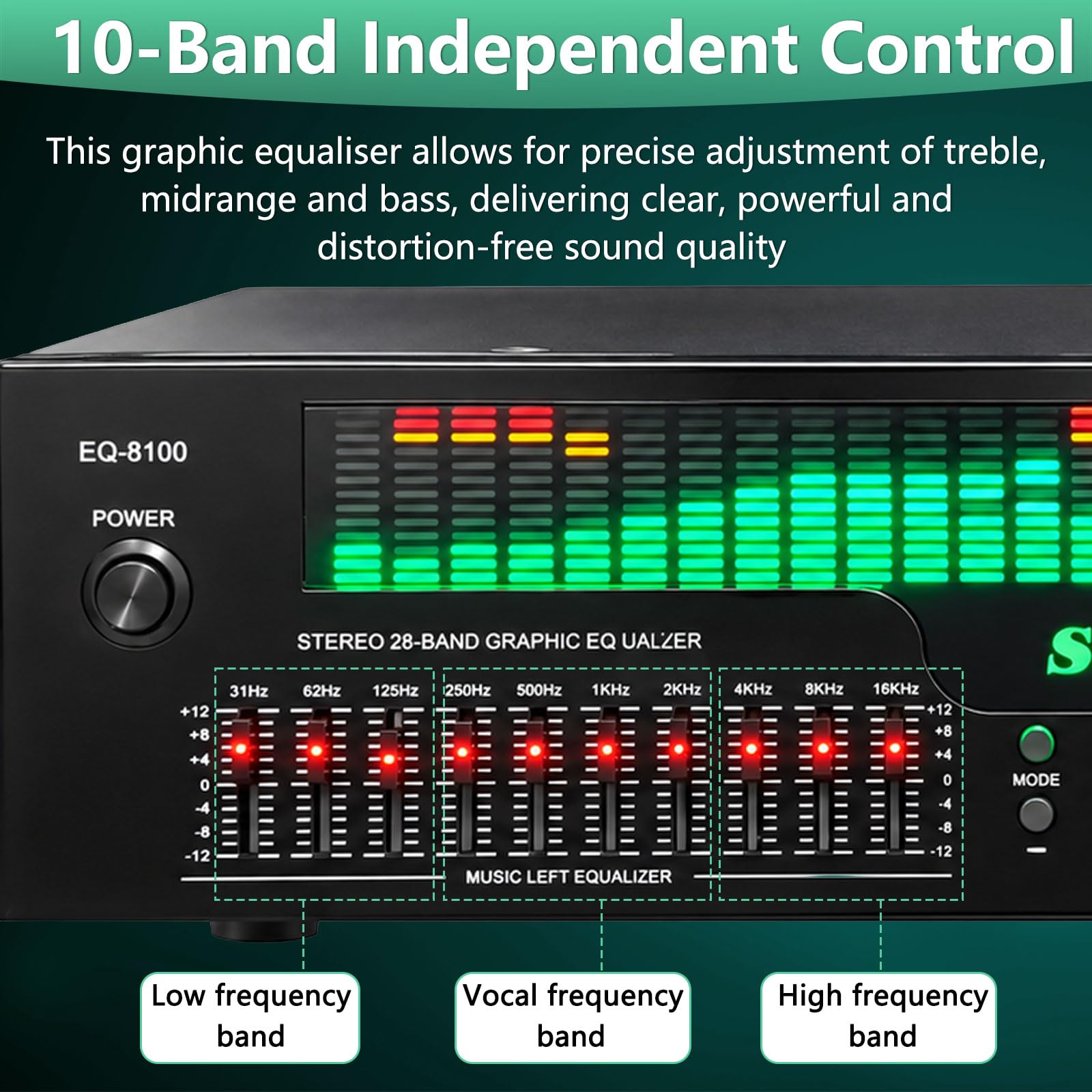 10-Band Independent Control

This graphic equaliser allows for precise adjustment of treble, midrange and bass, delivering clear, powerful and distortion-free sound quality

EQ-8100

POWER

STEREO 28-BAND GRAPHIC EQ UALZER

S

31Hz 62Hz 125Hz 250Hz 500Hz 1KHz 2KHz 4KHz 8KHz 16KHz

+12 +8 +4 0 -4 -8 -12

+12 +8 +4 0 -4 -8 -12

MODE

MUSIC LEFT EQUALIZER

Low frequency band

Vocal frequency band

High frequency band